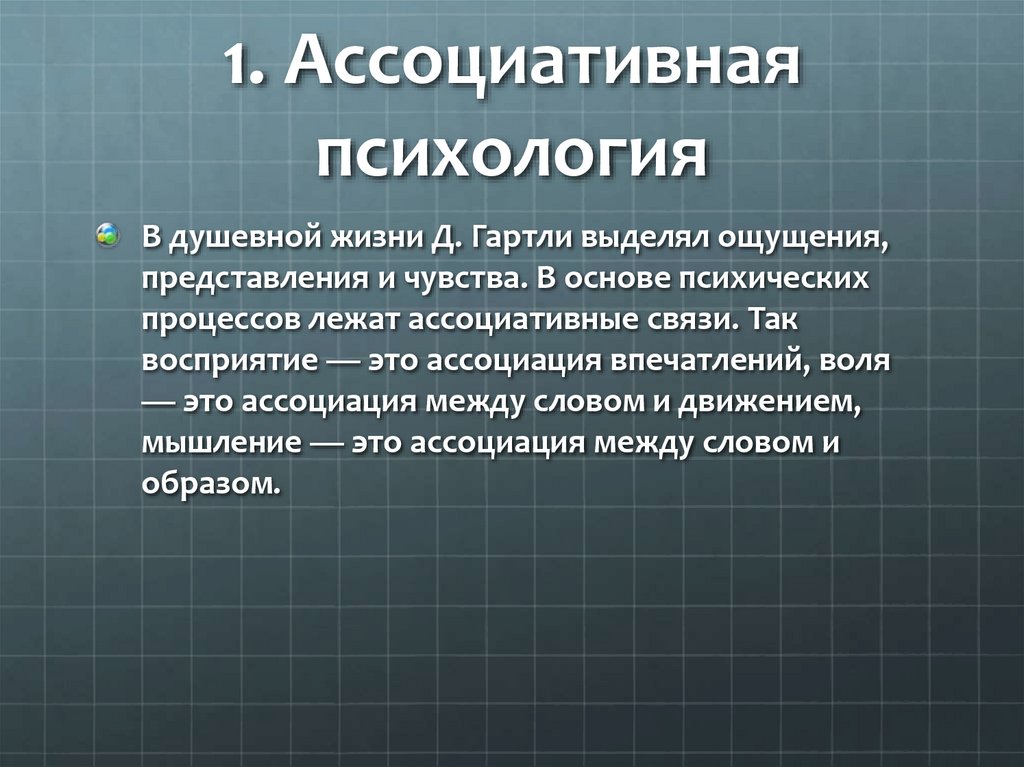 1. Ассоциативная психология

В душевной жизни Д. Гартли выделял ощущения, представления и чувства. В основе психических процессов лежат ассоциативные связи. Так восприятие — это ассоциация впечатлений, воля — это ассоциация между словом и движением, мышление — это ассоциация между словом и образом.